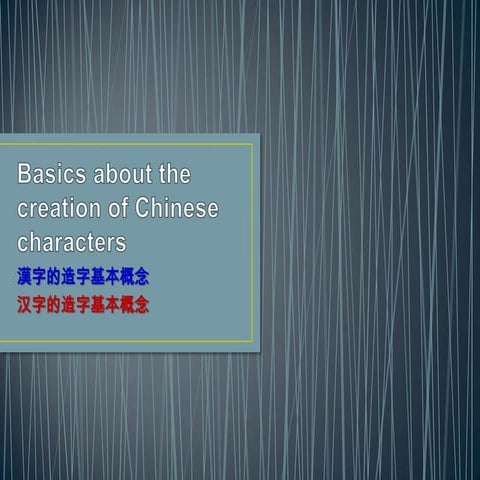 Basics about the creation of Chinese characters

漢字的造字基本概念

汉字的造字基本概念